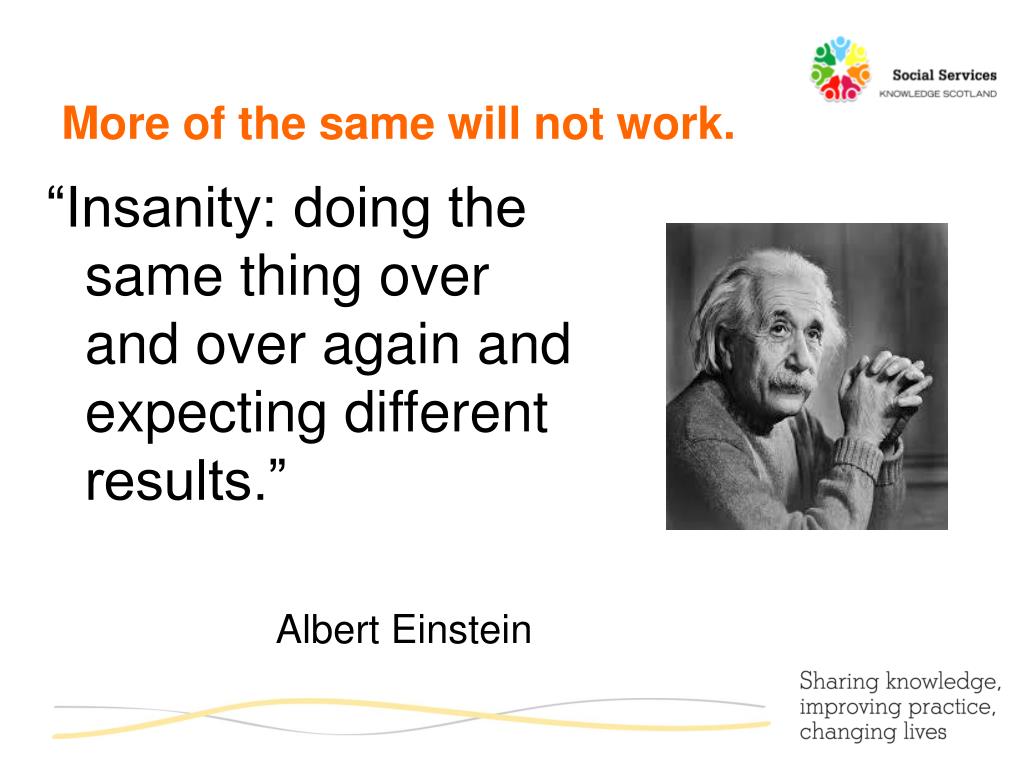 Social Services
KNOWLEDGE SCOTLAND

More of the same will not work.

“Insanity: doing the same thing over and over again and expecting different results.”

Albert Einstein

Sharing knowledge,
improving practice,
changing lives